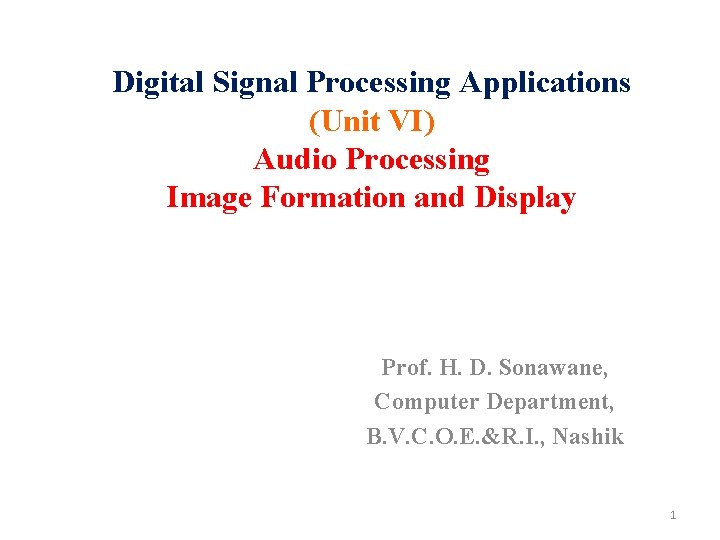 Digital Signal Processing Applications
(Unit VI)
Audio Processing
Image Formation and Display

Prof. H. D. Sonawane,
Computer Department,
B.V.C.O.E.&R.I., Nashik

1